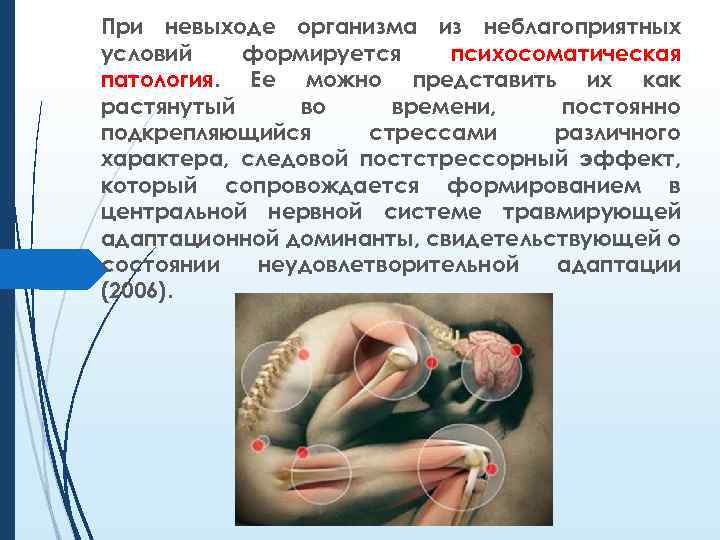 При невыходе организма из неблагоприятных условий формируется психосоматическая патология. Ее можно представить их как растянутый во времени, постоянно подкрепляющийся стрессами различного характера, следовой постстрессорный эффект, который сопровождается формированием в центральной нервной системе травмирующей адаптационной доминанты, свидетельствующей о состоянии неудовлетворительной адаптации (2006).